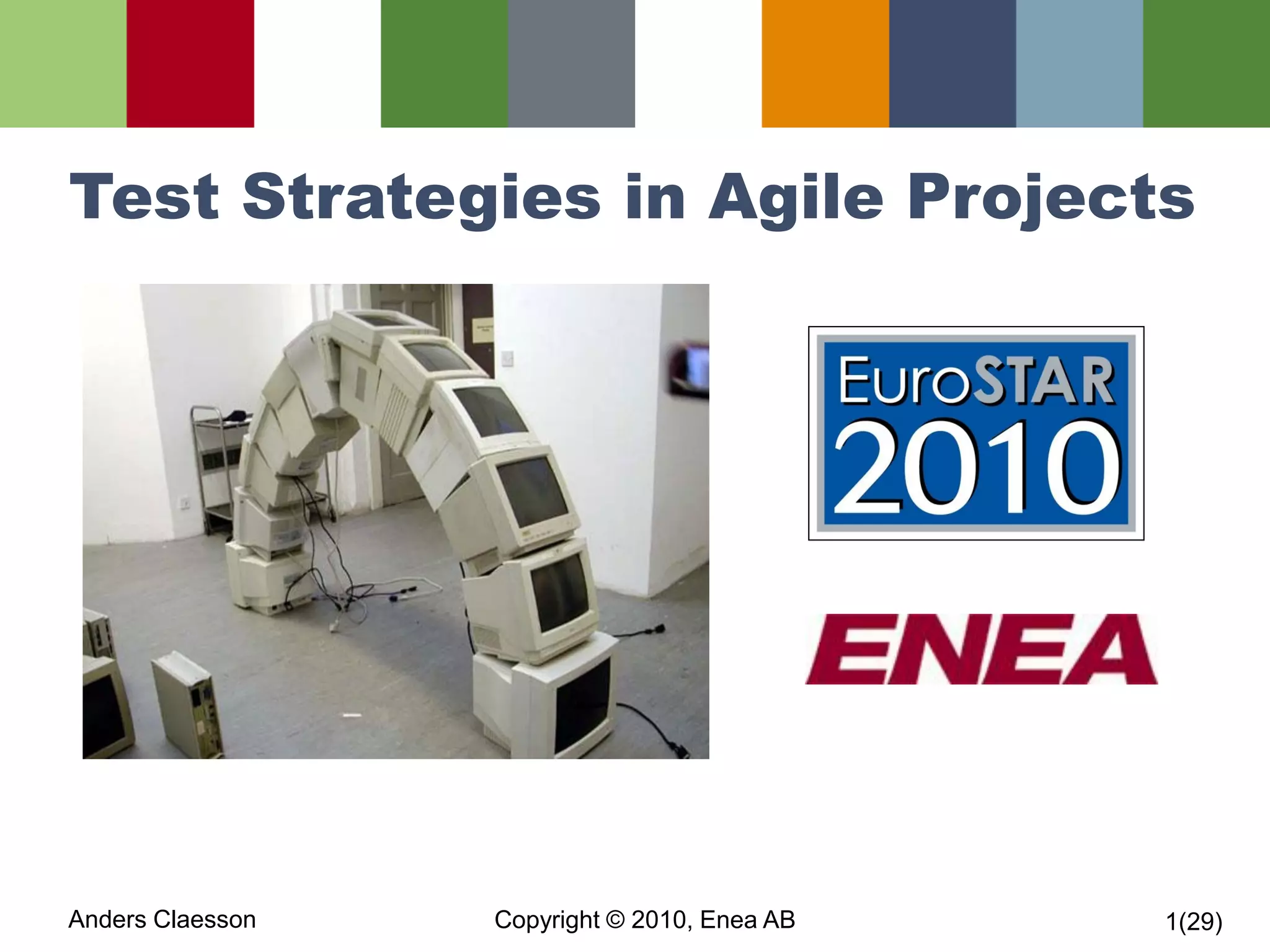 Test Strategies in Agile Projects

EuroSTAR 2010

ENEA

Anders Claesson

Copyright © 2010, Enea AB

1(29)